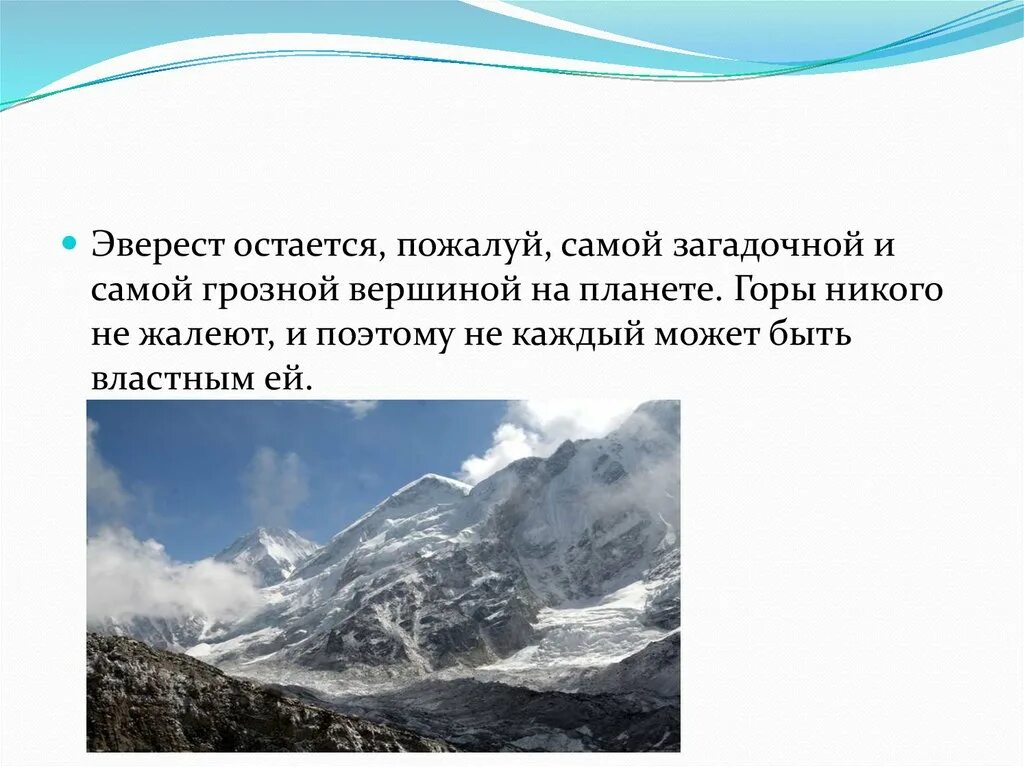 Эверест остается, пожалуй, самой загадочной и самой грозной вершиной на планете. Горы никого не жалеют, и поэтому не каждый может быть властным ей.